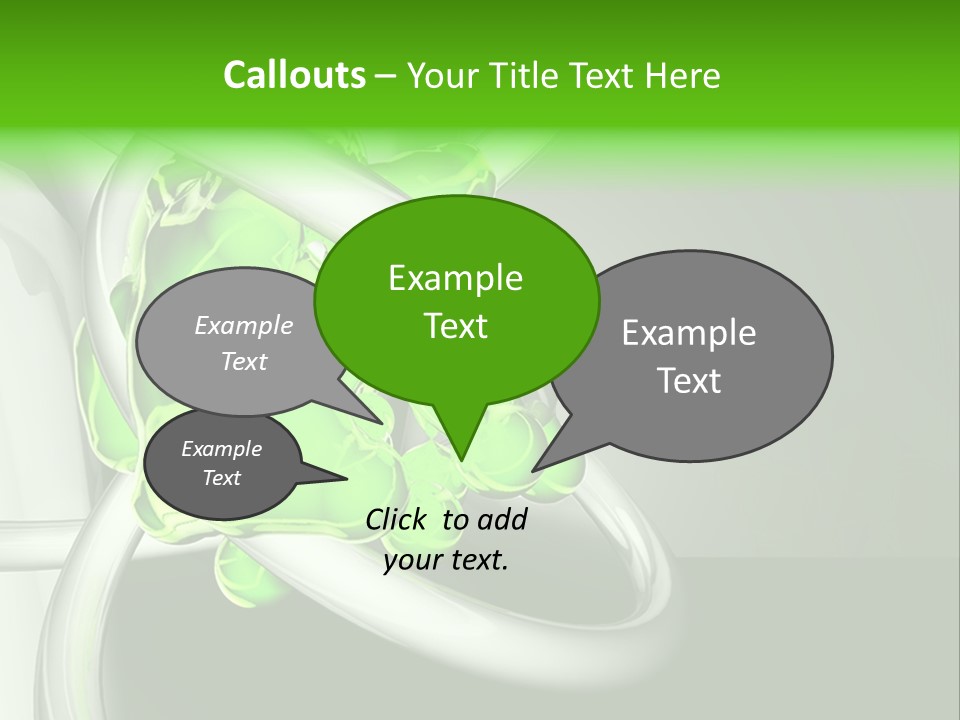 Callouts – Your Title Text Here

Example Text

Example Text

Example Text

Example Text

Click  to add your text.